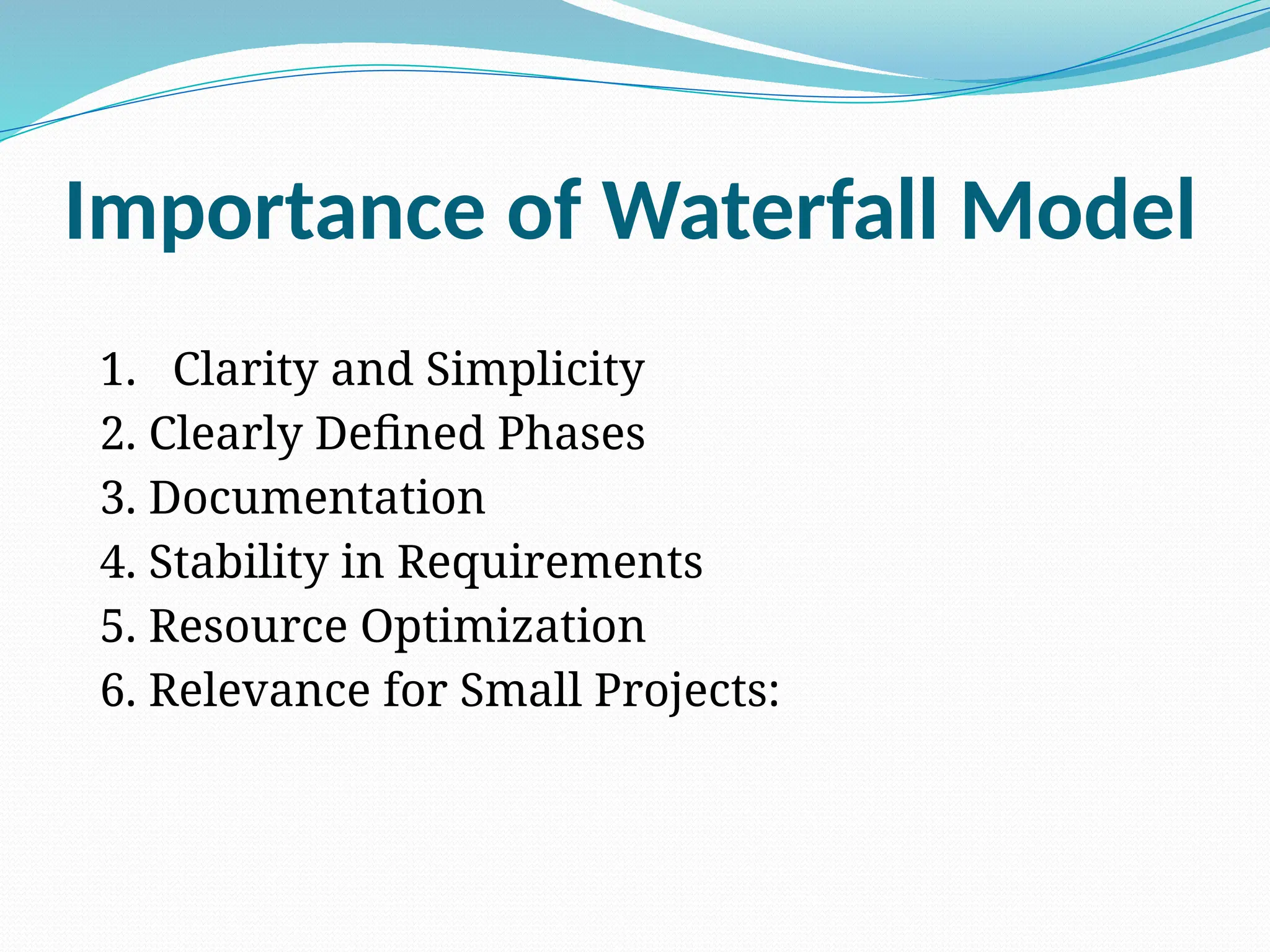 Importance of Waterfall Model

1. Clarity and Simplicity
2. Clearly Defined Phases
3. Documentation
4. Stability in Requirements
5. Resource Optimization
6. Relevance for Small Projects: